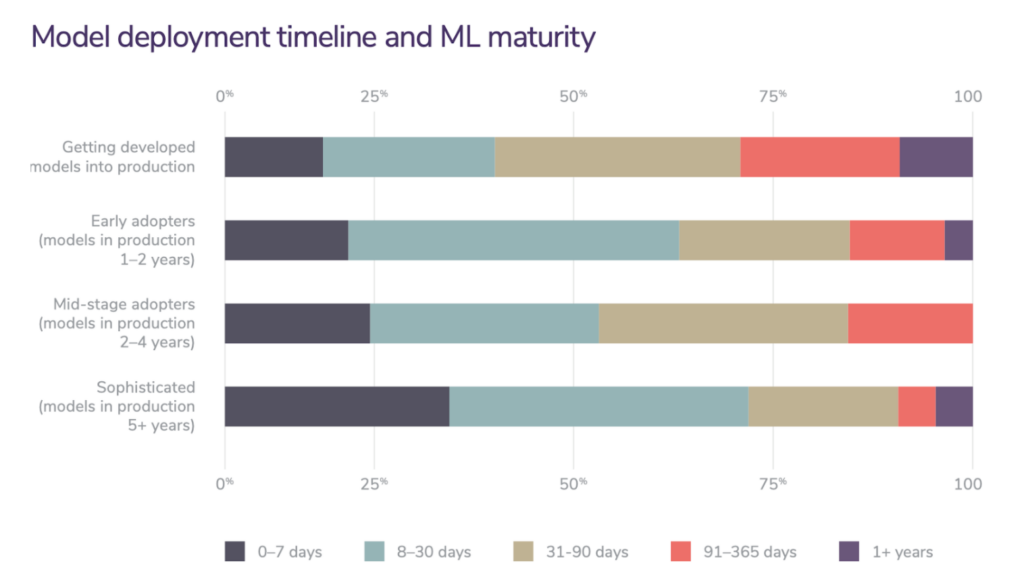 Model deployment timeline and ML maturity

0% 25% 50% 75% 100

Getting developed models into production

Early adopters (models in production 1–2 years)

Mid-stage adopters (models in production 2–4 years)

Sophisticated (models in production 5+ years)

0% 25% 50% 75% 100

0–7 days
8–30 days
31-90 days
91–365 days
1+ years